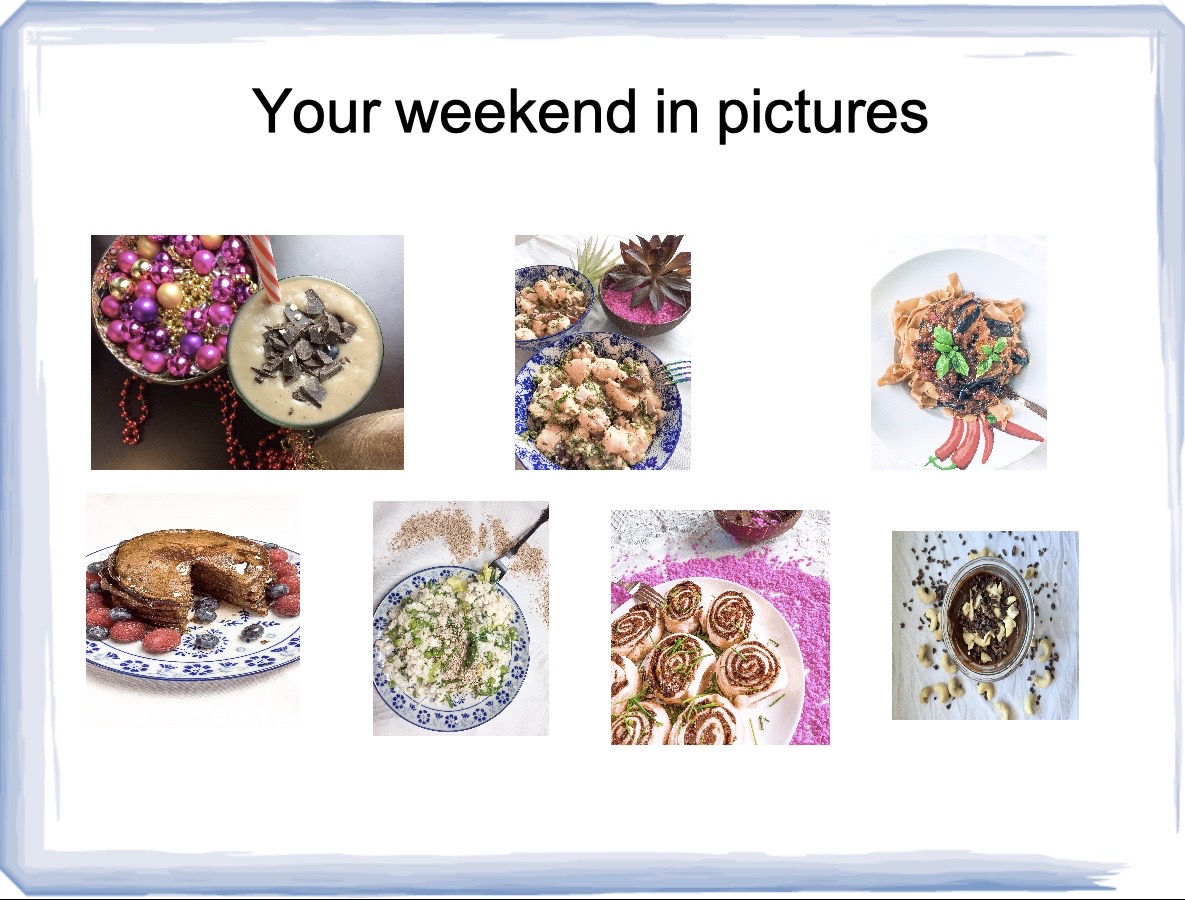 Your weekend in pictures